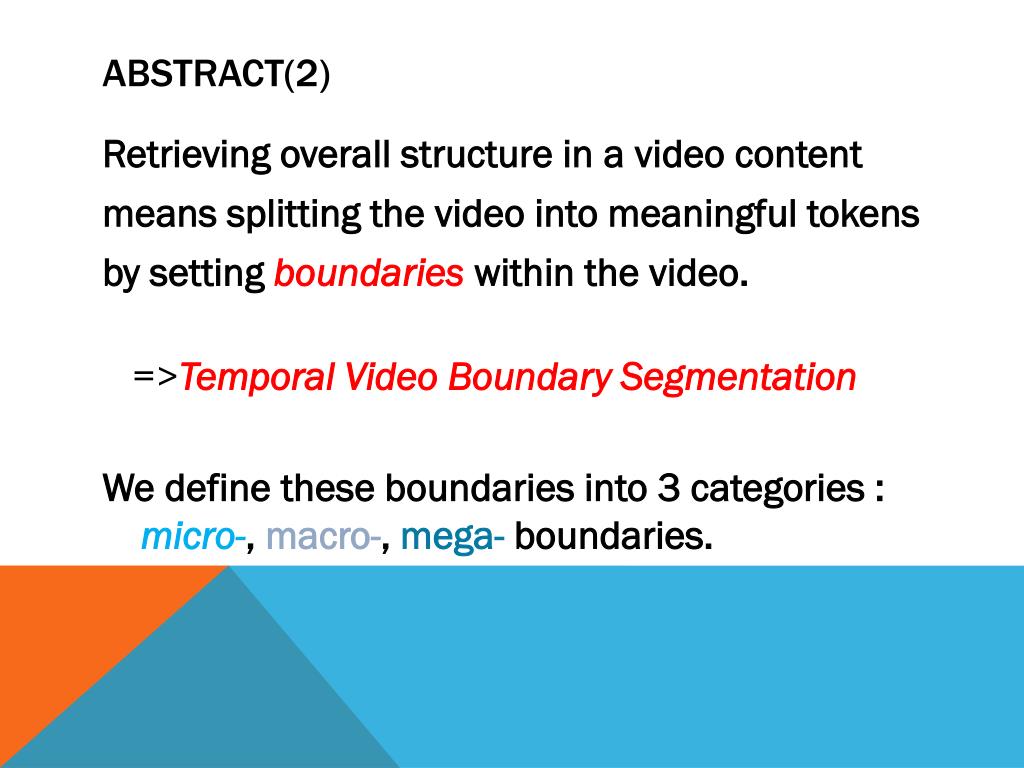 ABSTRACT(2)

Retrieving overall structure in a video content means splitting the video into meaningful tokens by setting boundaries within the video.

=>Temporal Video Boundary Segmentation

We define these boundaries into 3 categories : micro-, macro-, mega- boundaries.